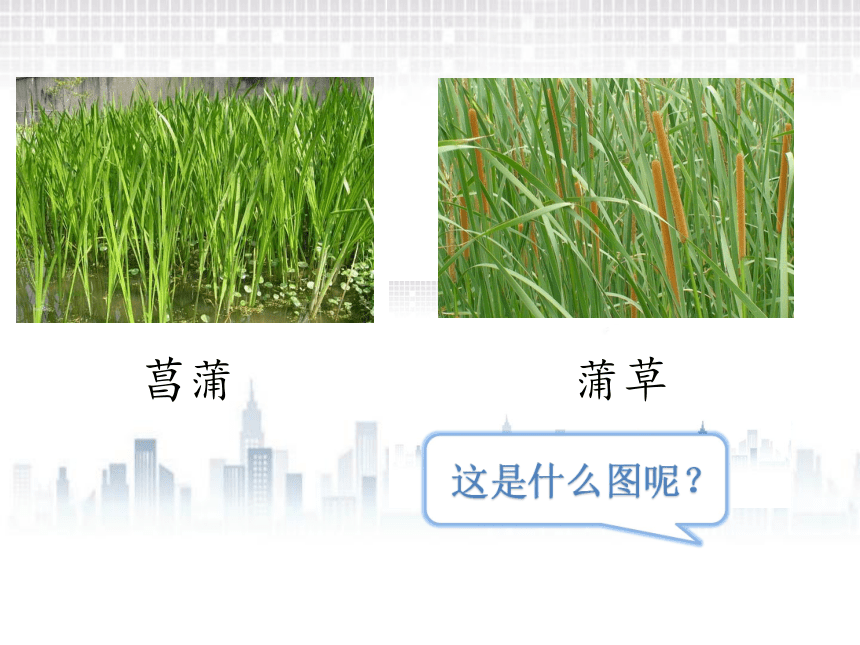 菖蒲

蒲草

这是什么图呢？